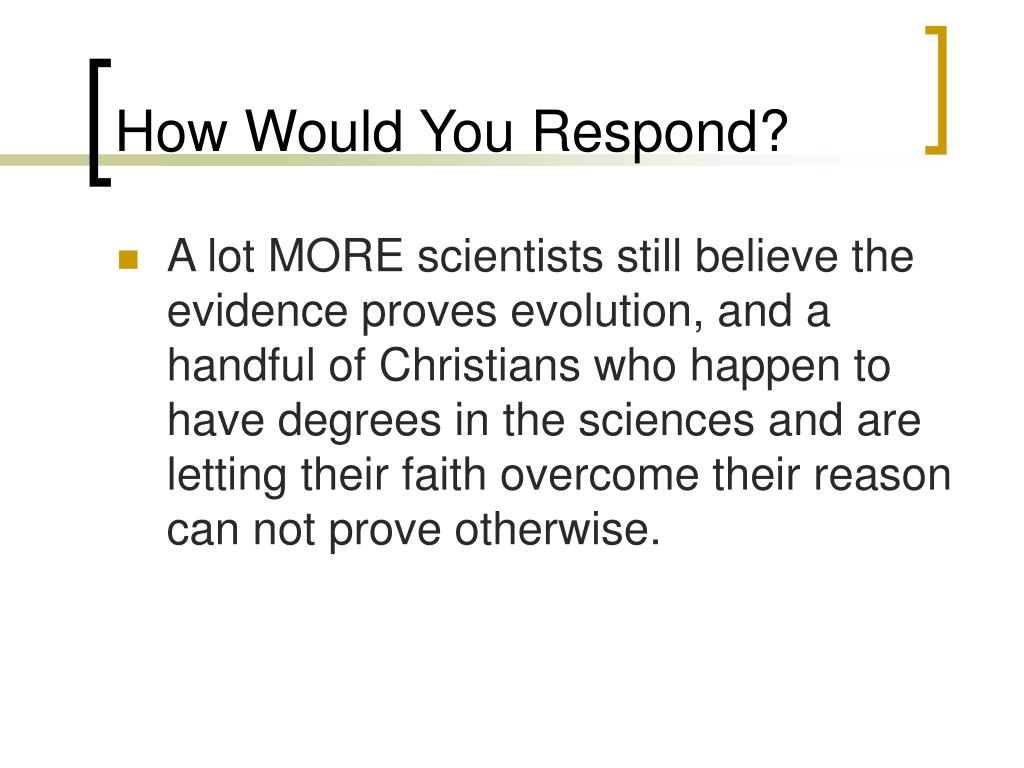 How Would You Respond?

A lot MORE scientists still believe the evidence proves evolution, and a handful of Christians who happen to have degrees in the sciences and are letting their faith overcome their reason can not prove otherwise.